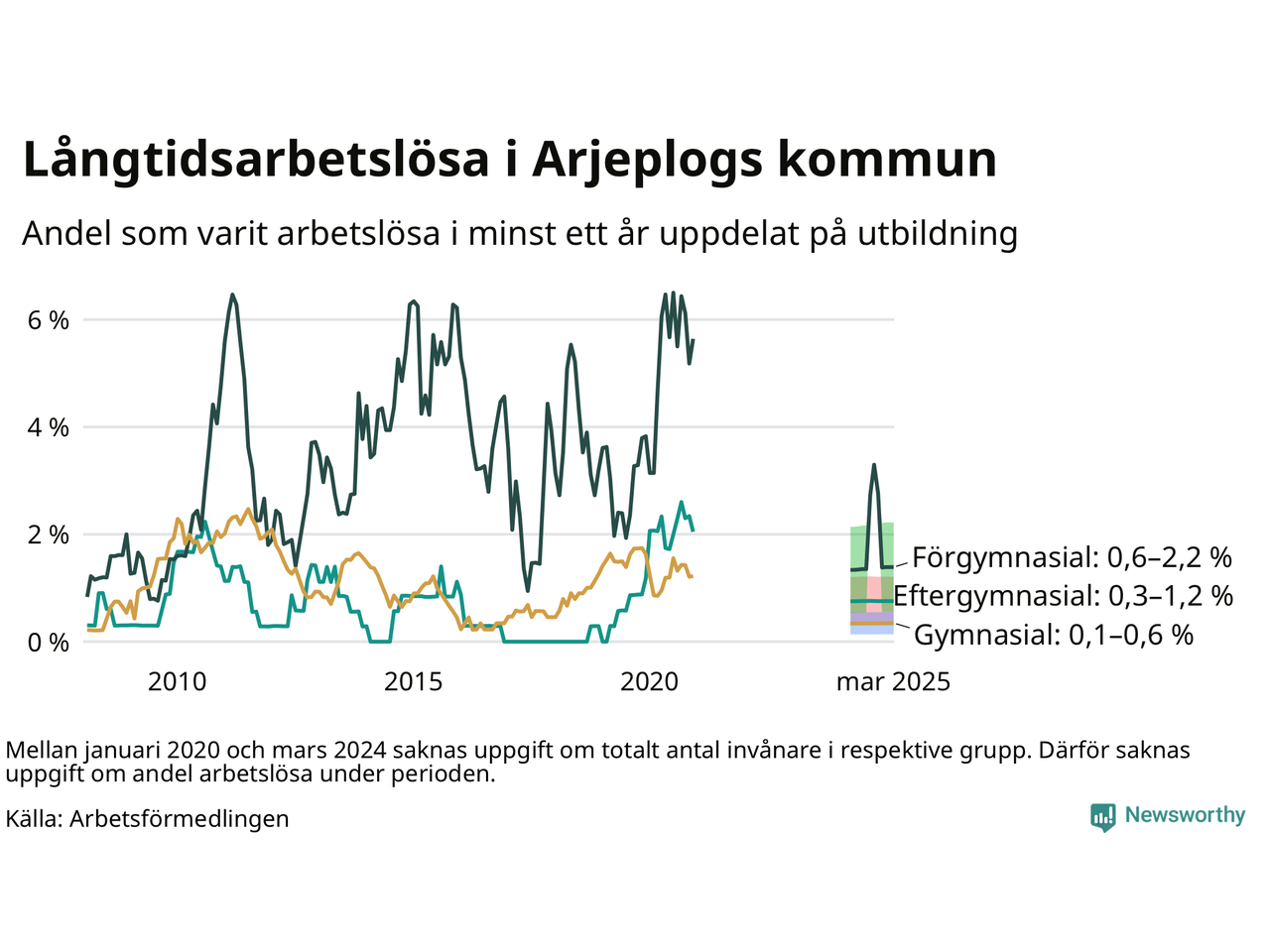 Långtidsarbetslösa i Arjeplogs kommun

Andel som varit arbetslösa i minst ett år uppdelat på utbildning

6 %
4 %
2 %
0 %

2010
2015
2020
mar 2025

Förgymnasial: 0,6–2,2 %
Eftergymnasial: 0,3–1,2 %
Gymnasial: 0,1–0,6 %

Mellan januari 2020 och mars 2024 saknas uppgift om totalt antal invånare i respektive grupp. Därför saknas uppgift om andel arbetslösa under perioden.

Källa: Arbetsförmedlingen

Newsworthy